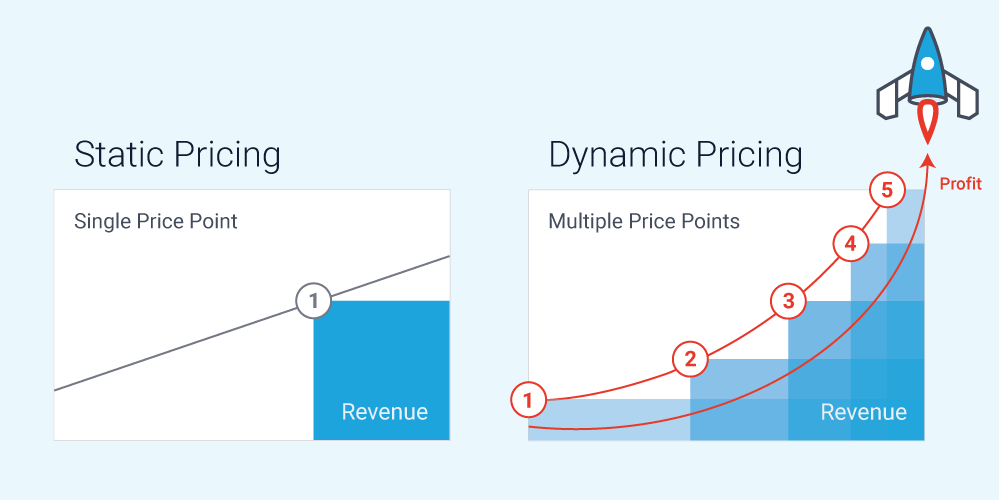 Static Pricing

Single Price Point

1

Revenue

Dynamic Pricing

Multiple Price Points

1

2

3

4

5

Profit

Revenue